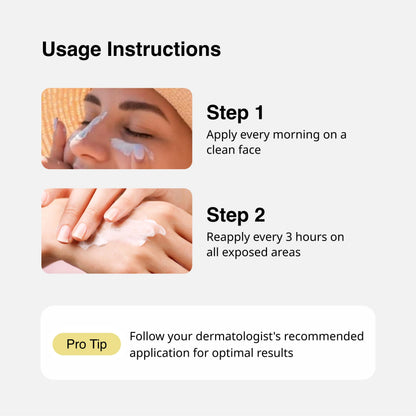 Usage Instructions

Step 1
Apply every morning on a clean face

Step 2
Reapply every 3 hours on all exposed areas

Pro Tip
Follow your dermatologist's recommended application for optimal results